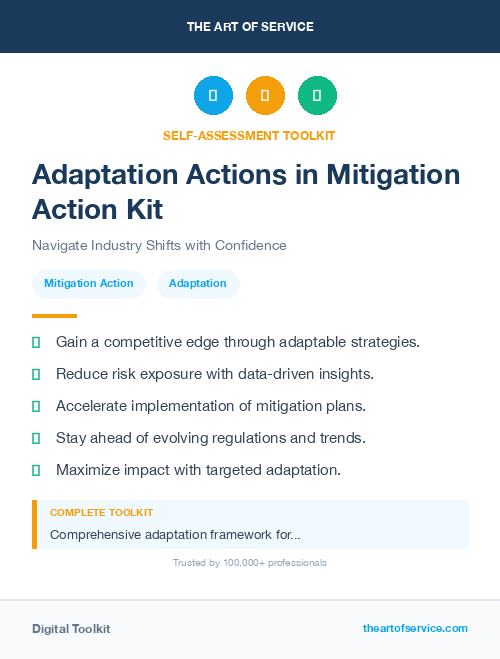 THE ART OF SERVICE

SELF-ASSESSMENT TOOLKIT

Adaptation Actions in Mitigation Action Kit

Navigate Industry Shifts with Confidence

Mitigation Action

Adaptation

Gain a competitive edge through adaptable strategies.

Reduce risk exposure with data-driven insights.

Accelerate implementation of mitigation plans.

Stay ahead of evolving regulations and trends.

Maximize impact with targeted adaptation.

COMPLETE TOOLKIT

Comprehensive adaptation framework for...

Trusted by 100,000+ professionals

Digital Toolkit

theartofservice.com